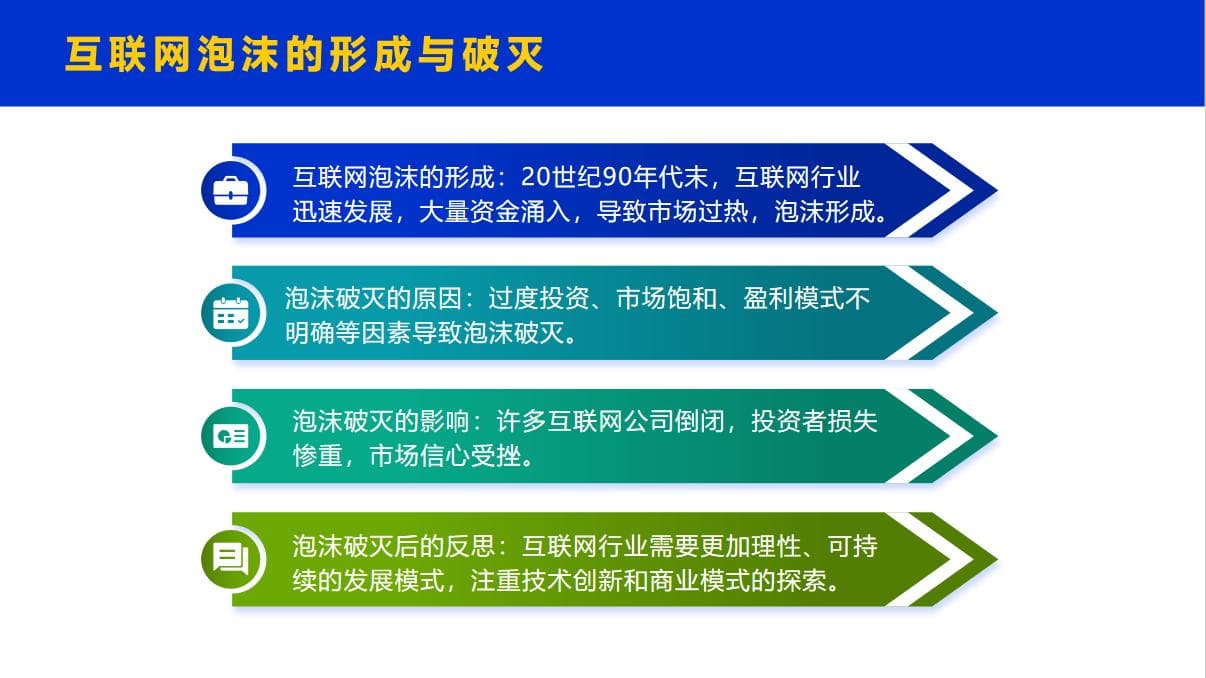 互联网泡沫的形成与破灭

互联网泡沫的形成：20世纪90年代末，互联网行业迅速发展，大量资金涌入，导致市场过热，泡沫形成。

泡沫破灭的原因：过度投资、市场饱和、盈利模式不明确等因素导致泡沫破灭。

泡沫破灭的影响：许多互联网公司倒闭，投资者损失惨重，市场信心受挫。

泡沫破灭后的反思：互联网行业需要更加理性、可持续的发展模式，注重技术创新和商业模式的探索。